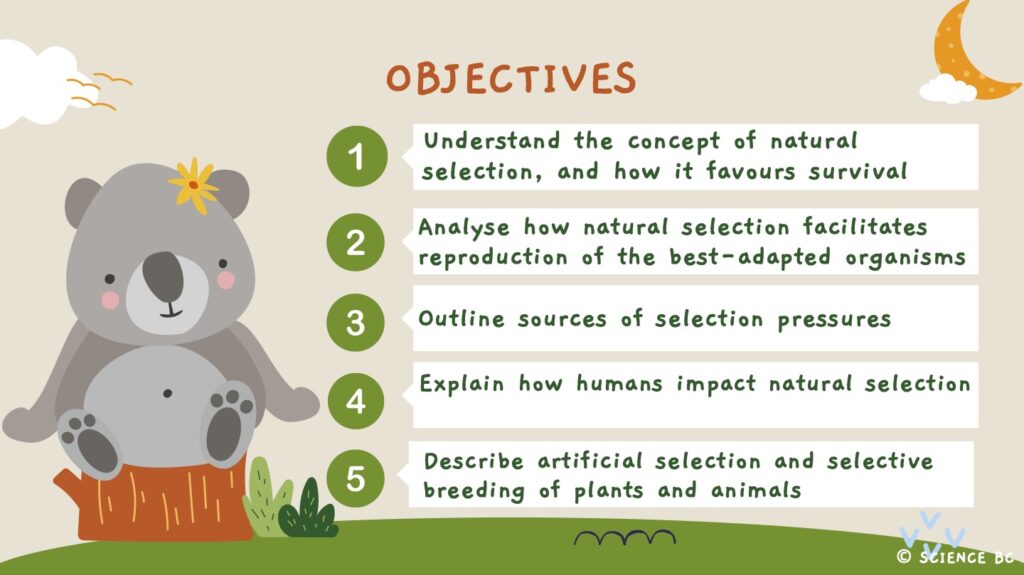 OBJECTIVES

1 Understand the concept of natural selection, and how it favours survival

2 Analyse how natural selection facilitates reproduction of the best-adapted organisms

3 Outline sources of selection pressures

4 Explain how humans impact natural selection

5 Describe artificial selection and selective breeding of plants and animals

© SCIENCE BC